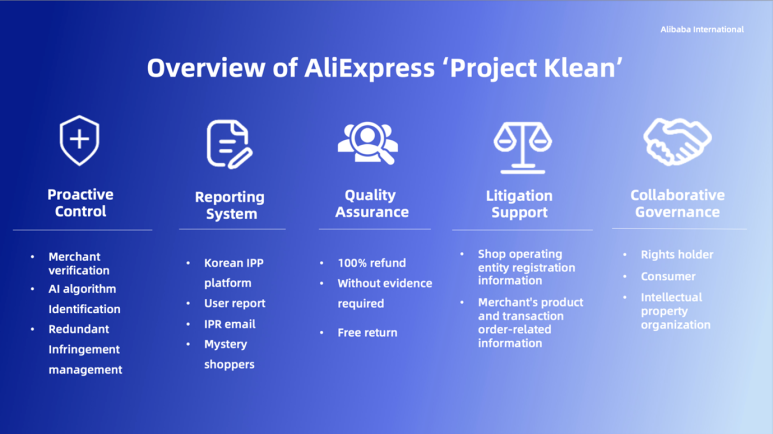 Alibaba International

Overview of AliExpress 'Project Klean'

Proactive Control

- Merchant verification
- AI algorithm Identification
- Redundant Infringement management

Reporting System

- Korean IPP platform
- User report
- IPR email
- Mystery shoppers

Quality Assurance

- 100% refund
- Without evidence required
- Free return

Litigation Support

- Shop operating entity registration information
- Merchant's product and transaction order-related information

Collaborative Governance

- Rights holder
- Consumer
- Intellectual property organization